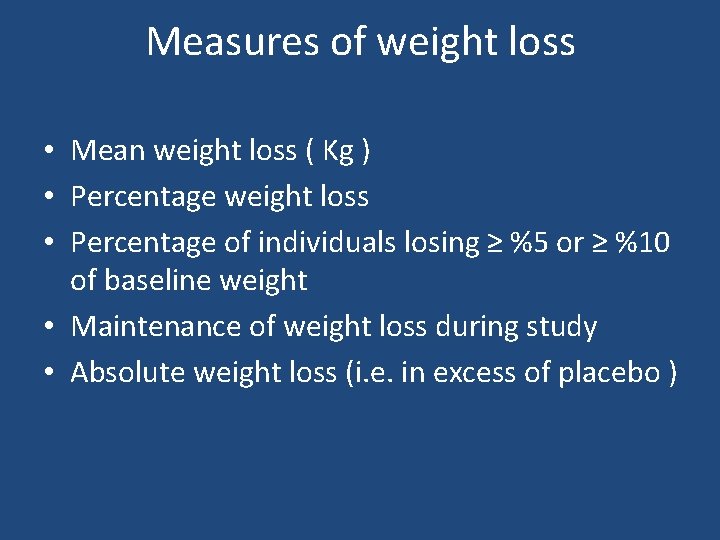 Measures of weight loss

• Mean weight loss ( Kg )
• Percentage weight loss
• Percentage of individuals losing ≥ %5 or ≥ %10 of baseline weight
• Maintenance of weight loss during study
• Absolute weight loss (i.e. in excess of placebo )